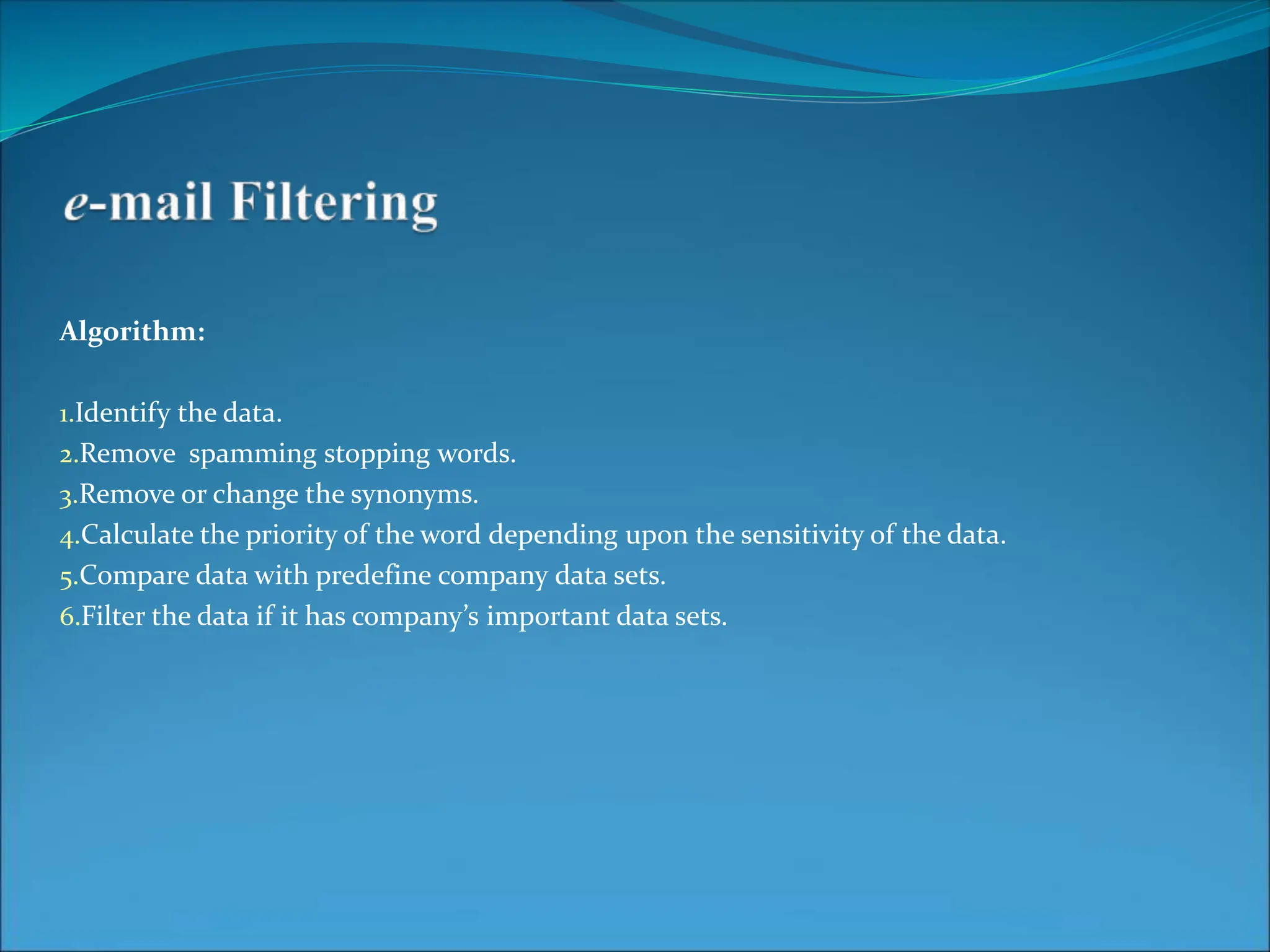 e-mail Filtering

Algorithm:

1.Identify the data.
2.Remove  spamming stopping words.
3.Remove or change the synonyms.
4.Calculate the priority of the word depending upon the sensitivity of the data.
5.Compare data with predefine company data sets.
6.Filter the data if it has company’s important data sets.